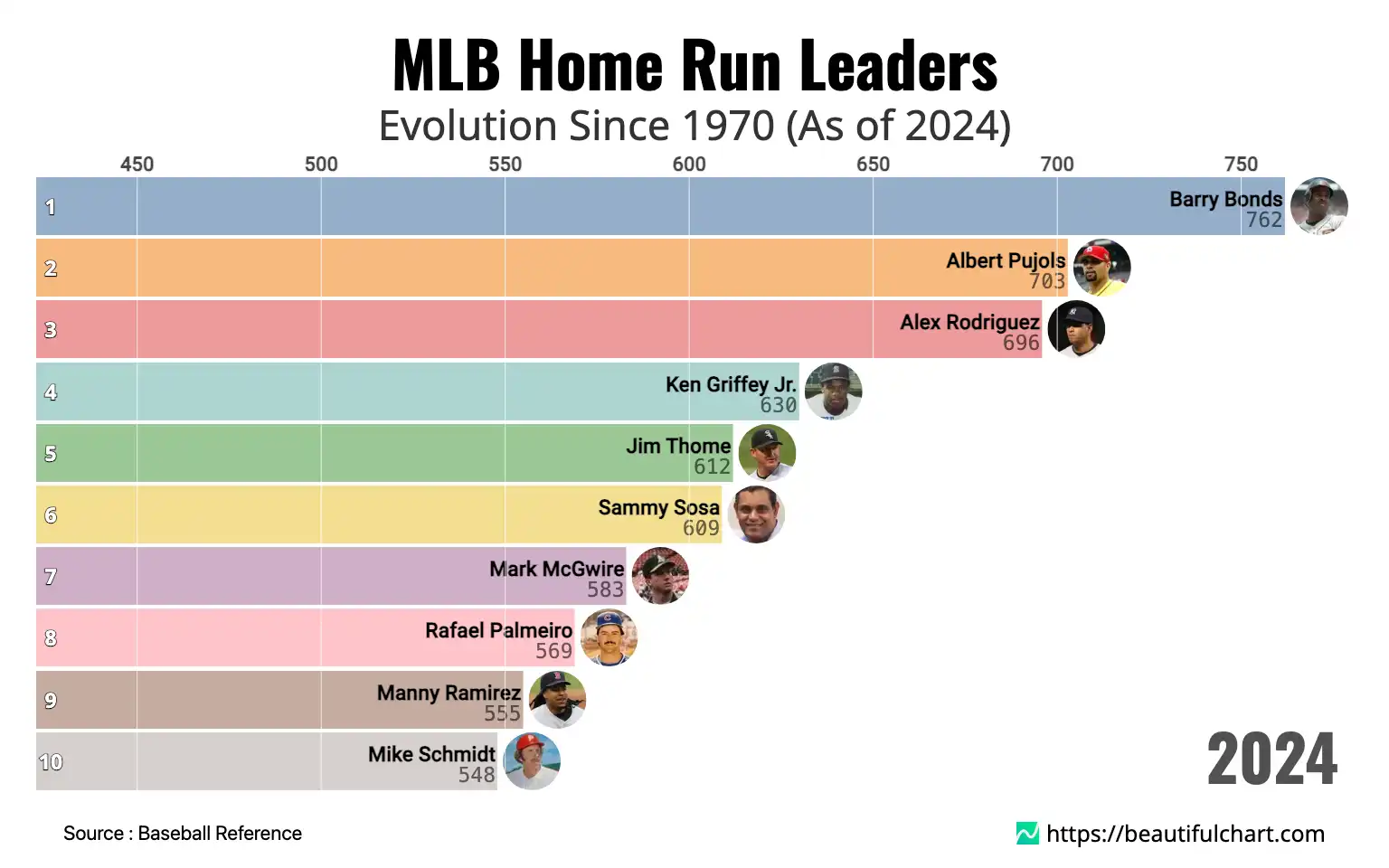 MLB Home Run Leaders
Evolution Since 1970 (As of 2024)

450 500 550 600 650 700 750

1 Barry Bonds 762
2 Albert Pujols 703
3 Alex Rodriguez 696
4 Ken Griffey Jr. 630
5 Jim Thome 612
6 Sammy Sosa 609
7 Mark McGwire 583
8 Rafael Palmeiro 569
9 Manny Ramirez 555
10 Mike Schmidt 548

2024

Source : Baseball Reference

https://beautifulchart.com